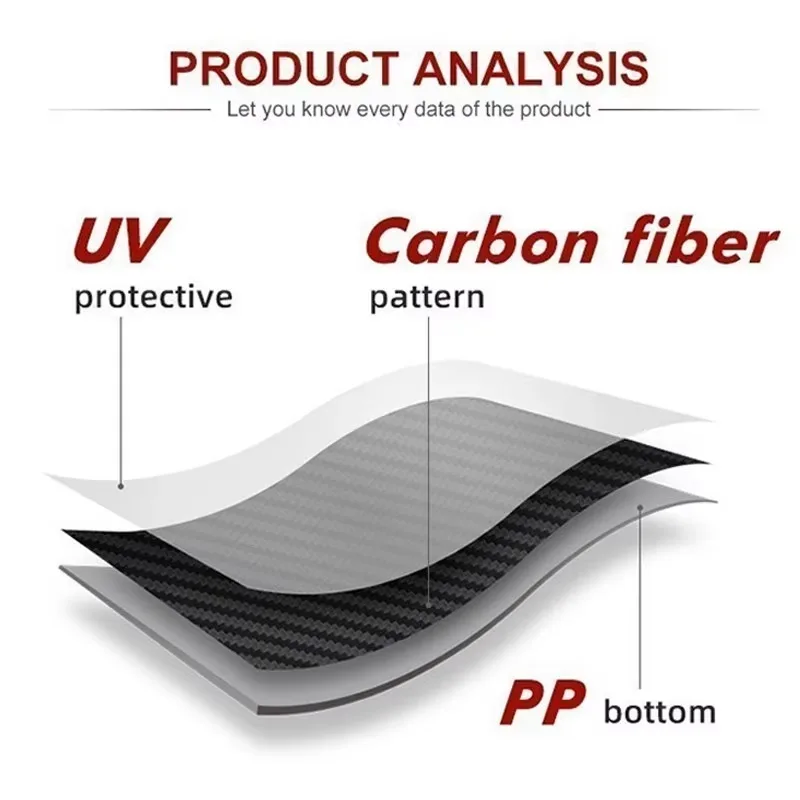 PRODUCT ANALYSIS

Let you know every data of the product

UV
protective

Carbon fiber
pattern

PP bottom